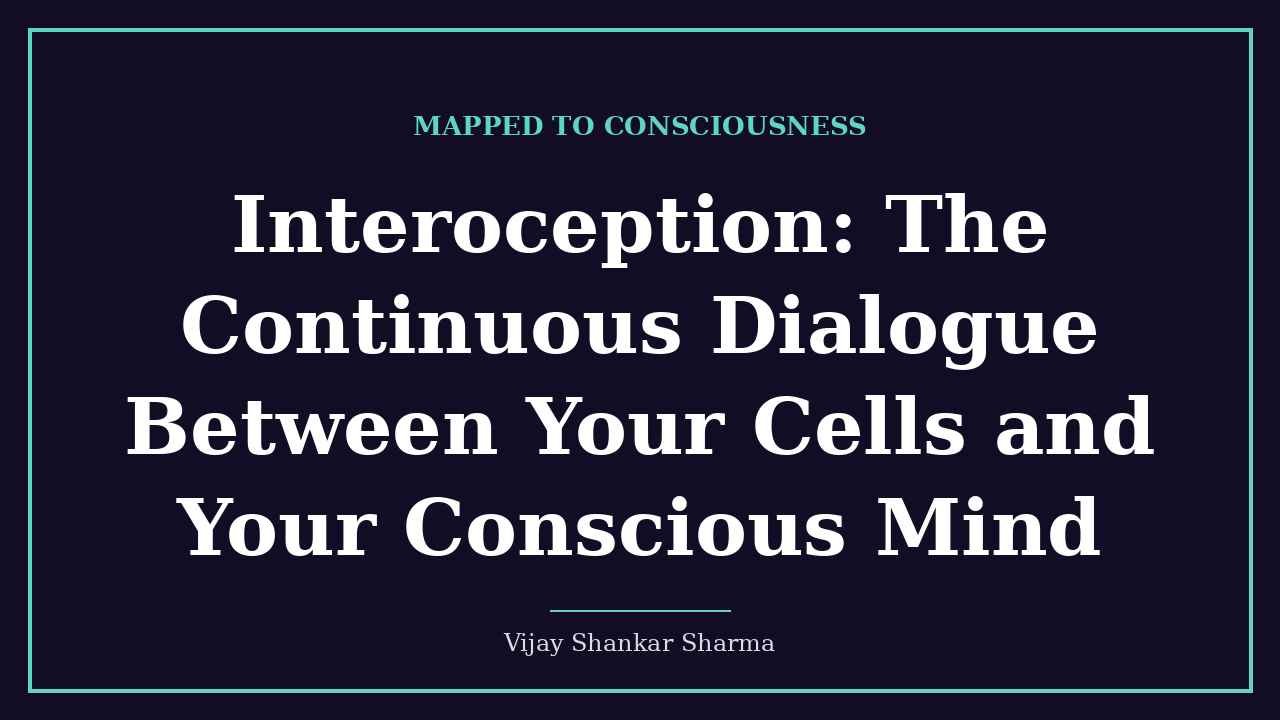 MAPPED TO CONSCIOUSNESS

Interoception: The Continuous Dialogue Between Your Cells and Your Conscious Mind

Vijay Shankar Sharma